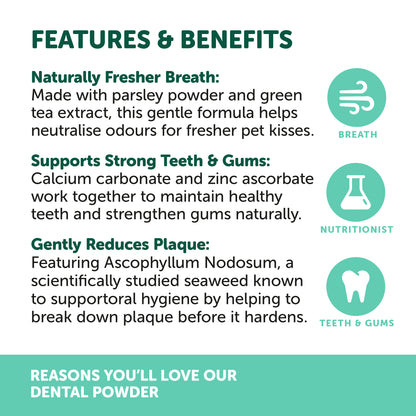 FEATURES & BENEFITS

Naturally Fresher Breath:
Made with parsley powder and green tea extract, this gentle formula helps neutralise odours for fresher pet kisses.

BREATH

Supports Strong Teeth & Gums:
Calcium carbonate and zinc ascorbate work together to maintain healthy teeth and strengthen gums naturally.

NUTRITIONIST

Gently Reduces Plaque:
Featuring Ascophyllum Nodosum, a scientifically studied seaweed known to supportoral hygiene by helping to break down plaque before it hardens.

TEETH & GUMS

REASONS YOU'LL LOVE OUR DENTAL POWDER